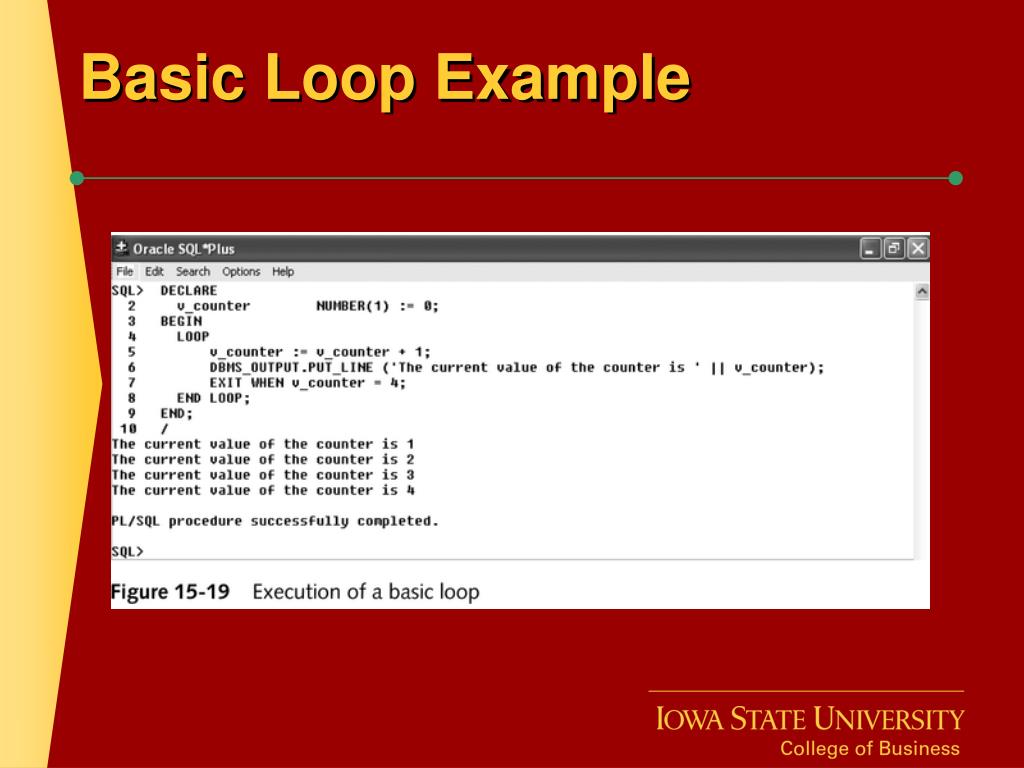 Basic Loop Example

Oracle SQL*Plus

File Edit Search Options Help

SQL> DECLARE
  2    v_counter        NUMBER(1) := 0;
  3  BEGIN
  4    LOOP
  5        v_counter := v_counter + 1;
  6        DBMS_OUTPUT.PUT_LINE ('The current value of the counter is ' || v_counter);
  7        EXIT WHEN v_counter = 4;
  8    END LOOP;
  9  END;
 10  /
The current value of the counter is 1
The current value of the counter is 2
The current value of the counter is 3
The current value of the counter is 4

PL/SQL procedure successfully completed.

SQL>

Figure 15-19 Execution of a basic loop

IOWA STATE UNIVERSITY
College of Business